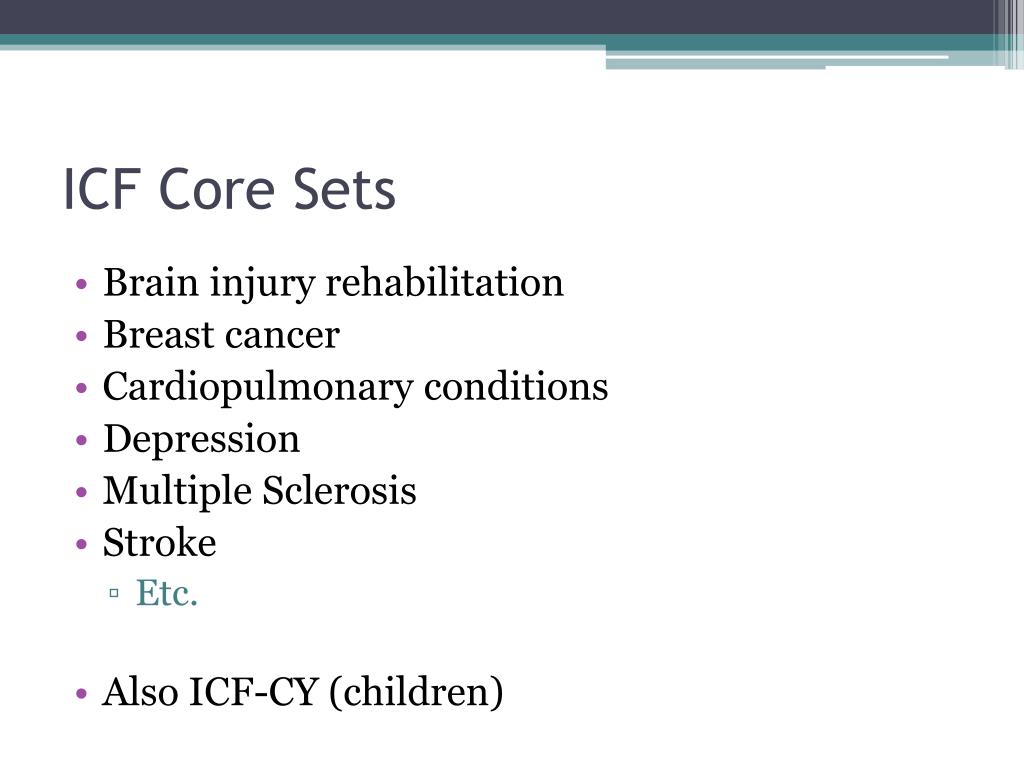 ICF Core Sets

• Brain injury rehabilitation
• Breast cancer
• Cardiopulmonary conditions
• Depression
• Multiple Sclerosis
• Stroke
  ▫ Etc.

• Also ICF-CY (children)